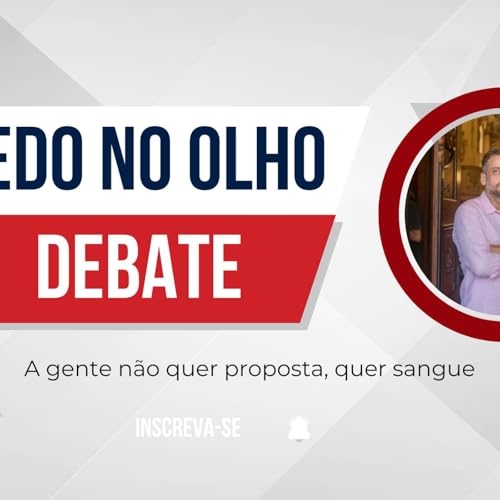 EDO NO OLHO

DEBATE

A gente não quer proposta, quer sangue

INSCREVA-SE